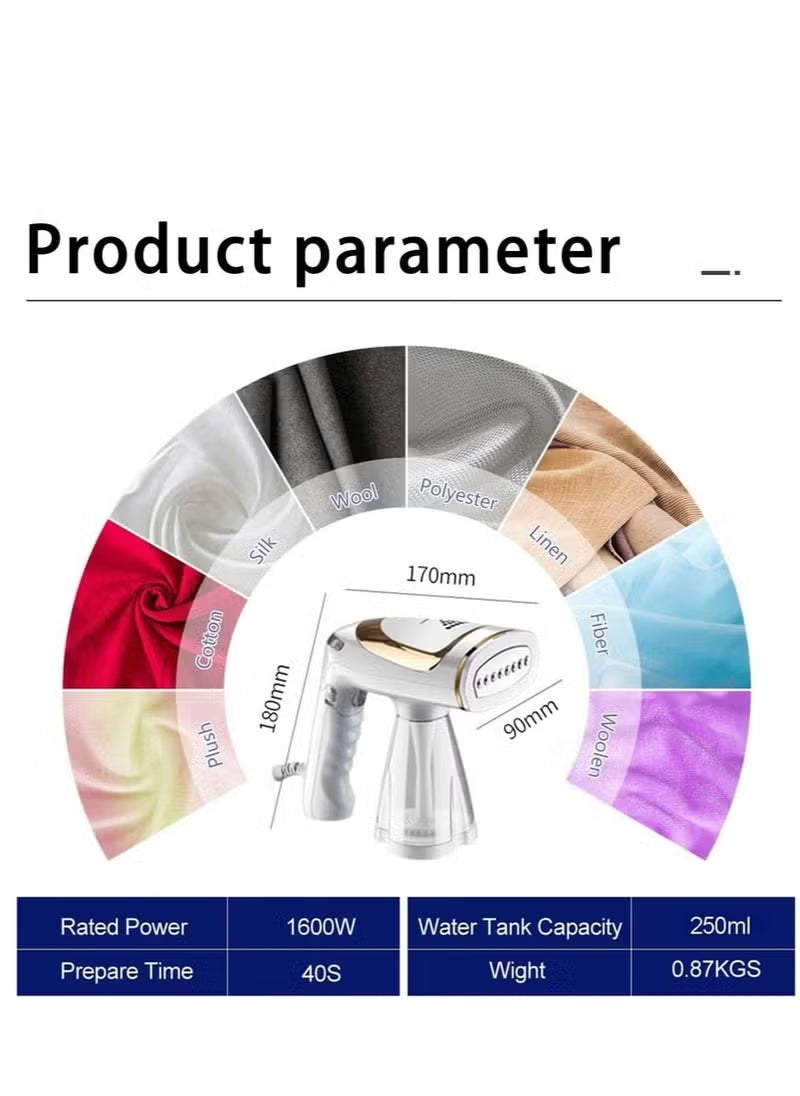 Product parameter

Plush
Cotton
Silk
Wool
Polyester
Linen
Fiber
Woolen

170mm
180mm
90mm

| Rated Power | 1600W |
|---|---|
| Prepare Time | 40S |

| Water Tank Capacity | 250ml |
|---|---|
| Wight | 0.87KGS |